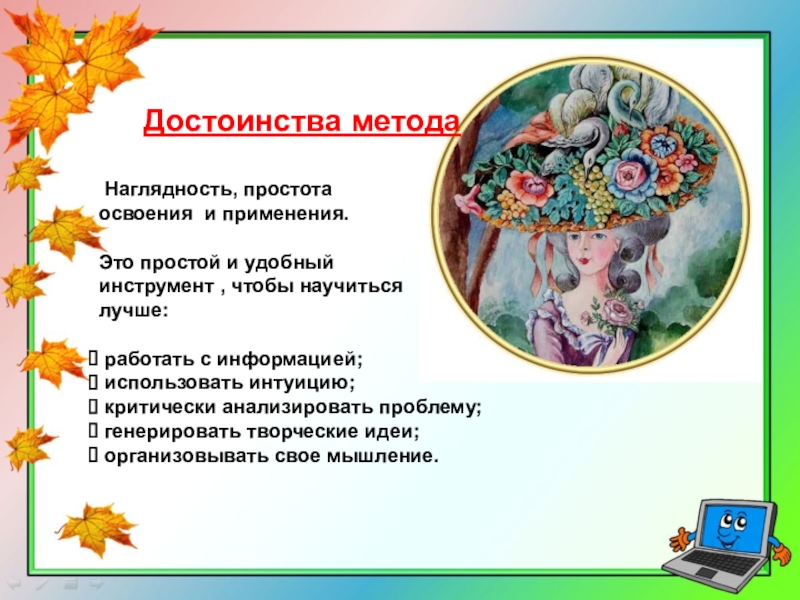 Достоинства метода

Наглядность, простота освоения и применения.

Это простой и удобный инструмент , чтобы научиться лучше:

 работать с информацией;
 использовать интуицию;
 критически анализировать проблему;
 генерировать творческие идеи;
 организовывать свое мышление.